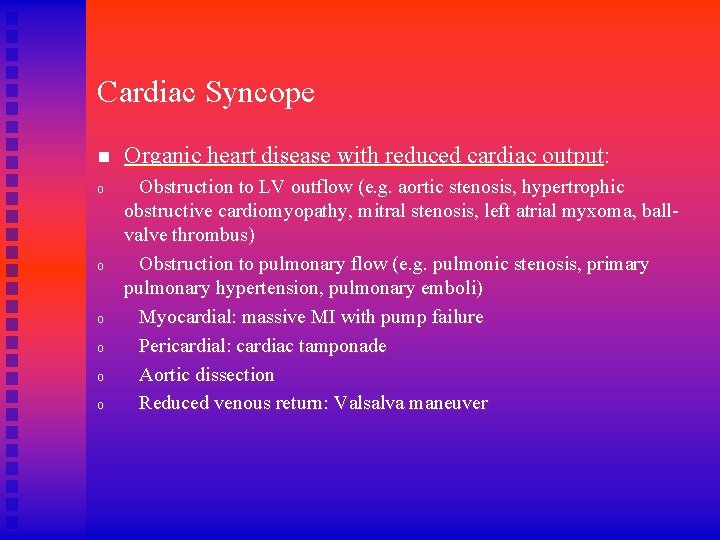 Cardiac Syncope

■ Organic heart disease with reduced cardiac output:

o Obstruction to LV outflow (e.g. aortic stenosis, hypertrophic obstructive cardiomyopathy, mitral stenosis, left atrial myxoma, ball-valve thrombus)

o Obstruction to pulmonary flow (e.g. pulmonic stenosis, primary pulmonary hypertension, pulmonary emboli)

o Myocardial: massive MI with pump failure

o Pericardial: cardiac tamponade

o Aortic dissection

o Reduced venous return: Valsalva maneuver